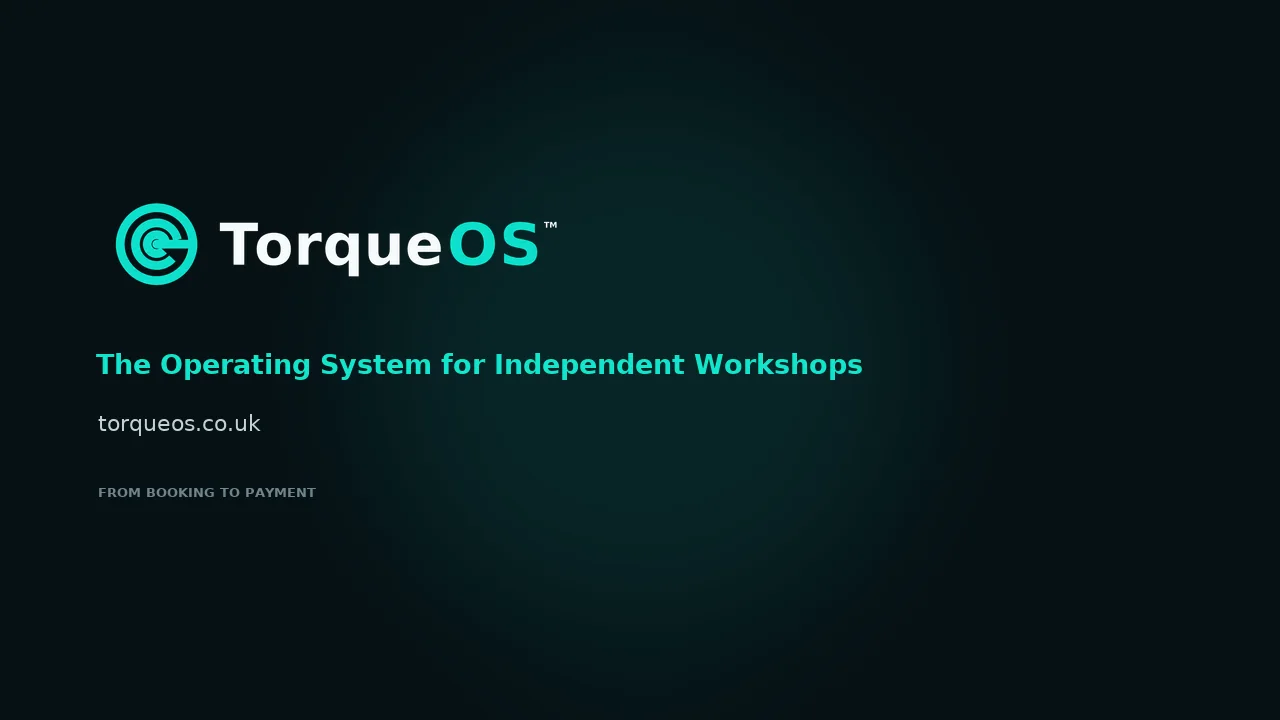 TorqueOS™

The Operating System for Independent Workshops

torqueos.co.uk

FROM BOOKING TO PAYMENT